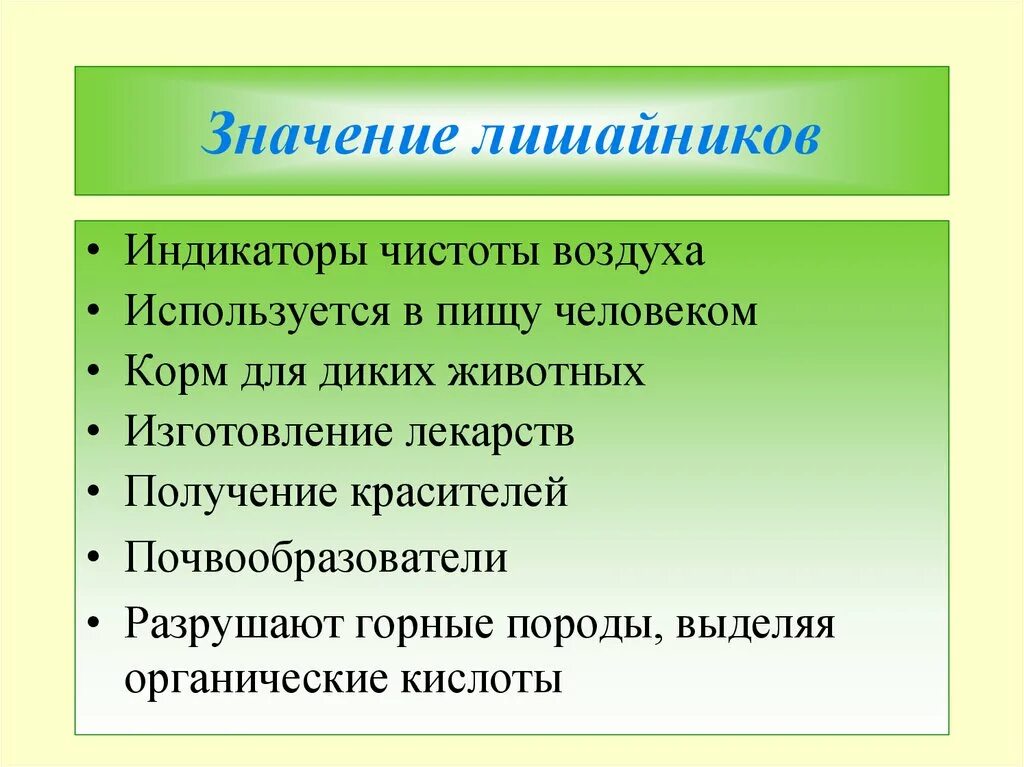 Значение лишайников

• Индикаторы чистоты воздуха
• Используется в пищу человеком
• Корм для диких животных
• Изготовление лекарств
• Получение красителей
• Почвообразователи
• Разрушают горные породы, выделяя органические кислоты